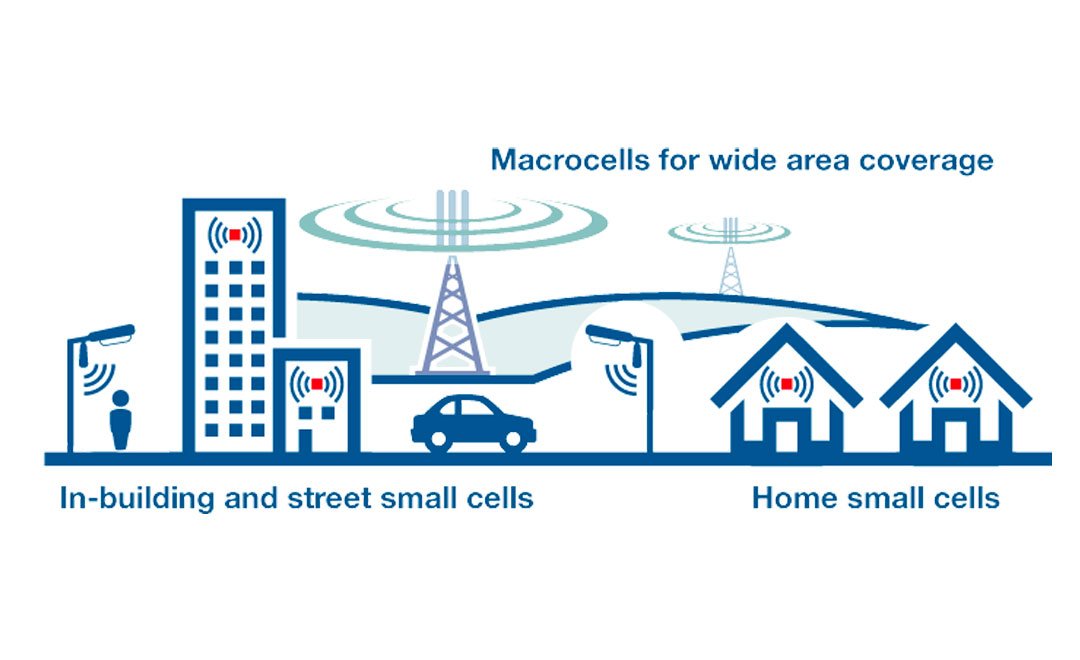 Macrocells for wide area coverage

In-building and street small cells

Home small cells